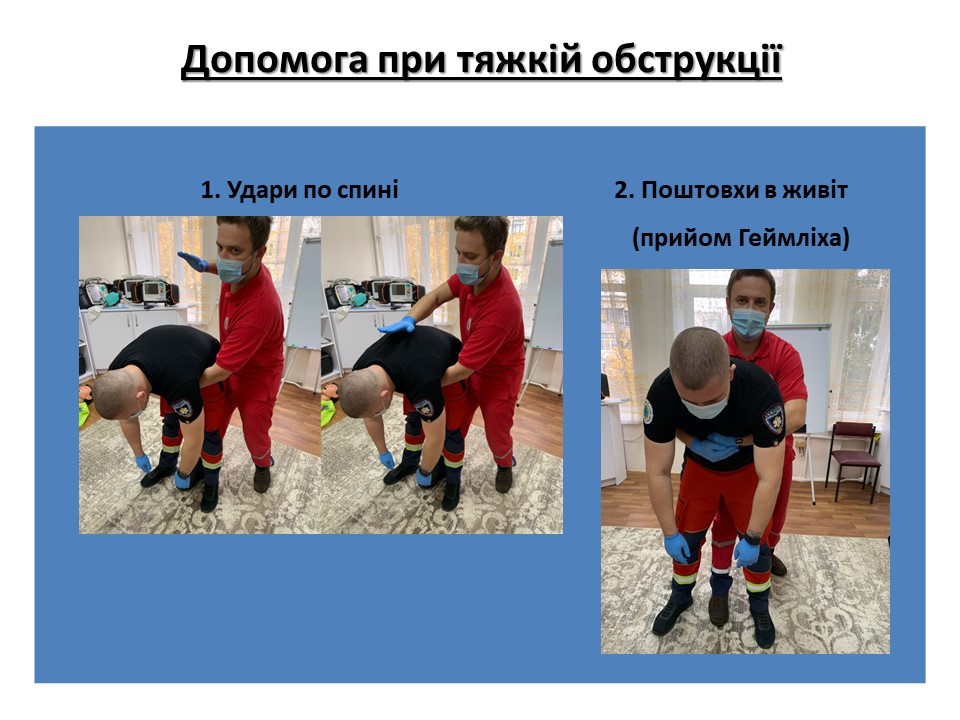 Допомога при тяжкій обструкції

1. Удари по спині

2. Поштовхи в живіт (прийом Геймліха)